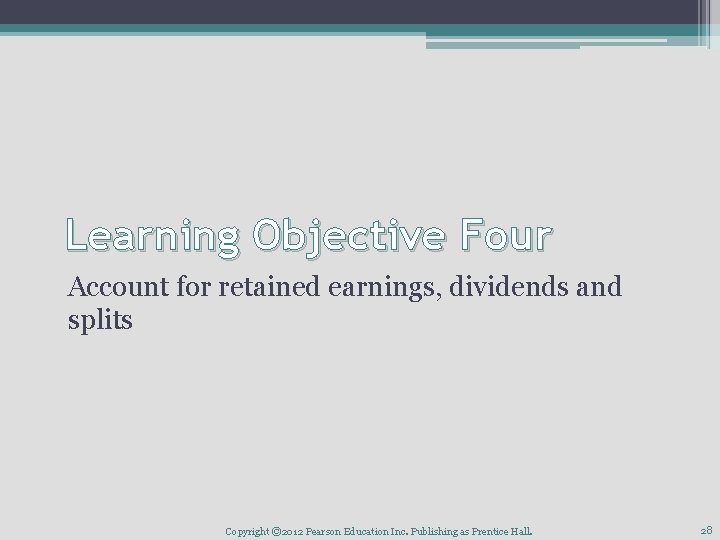 Learning Objective Four

Account for retained earnings, dividends and splits

Copyright ©2012 Pearson Education Inc. Publishing as Prentice Hall.

28